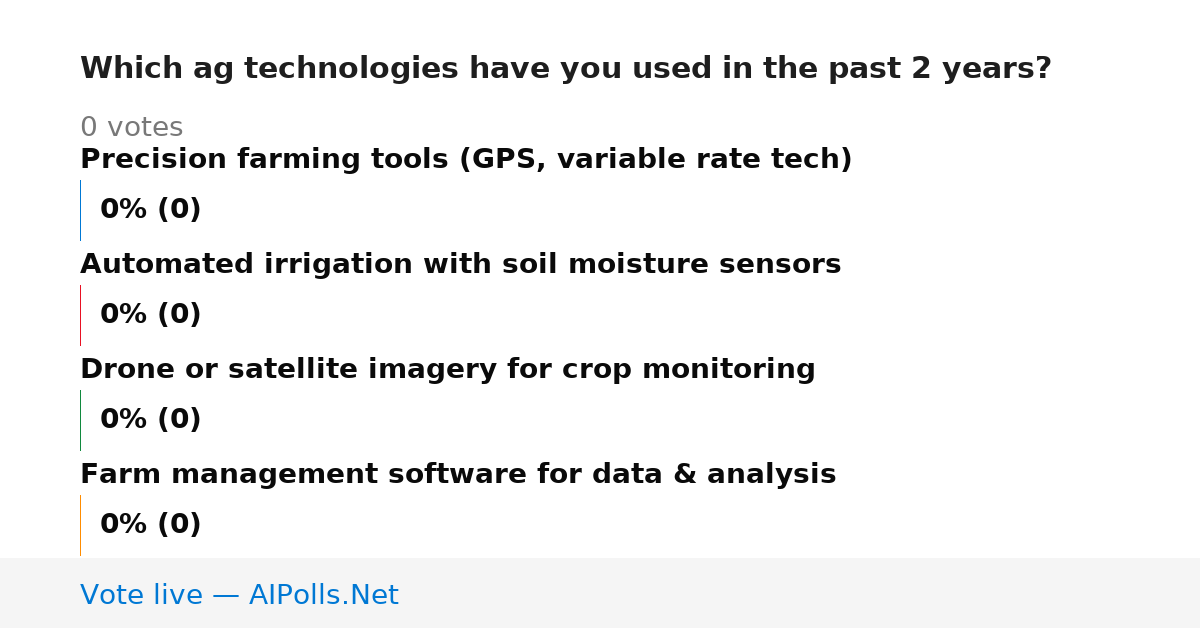 Which ag technologies have you used in the past 2 years?

0 votes

Precision farming tools (GPS, variable rate tech)

0% (0)

Automated irrigation with soil moisture sensors

0% (0)

Drone or satellite imagery for crop monitoring

0% (0)

Farm management software for data & analysis

0% (0)

Vote live — AIPolls.Net